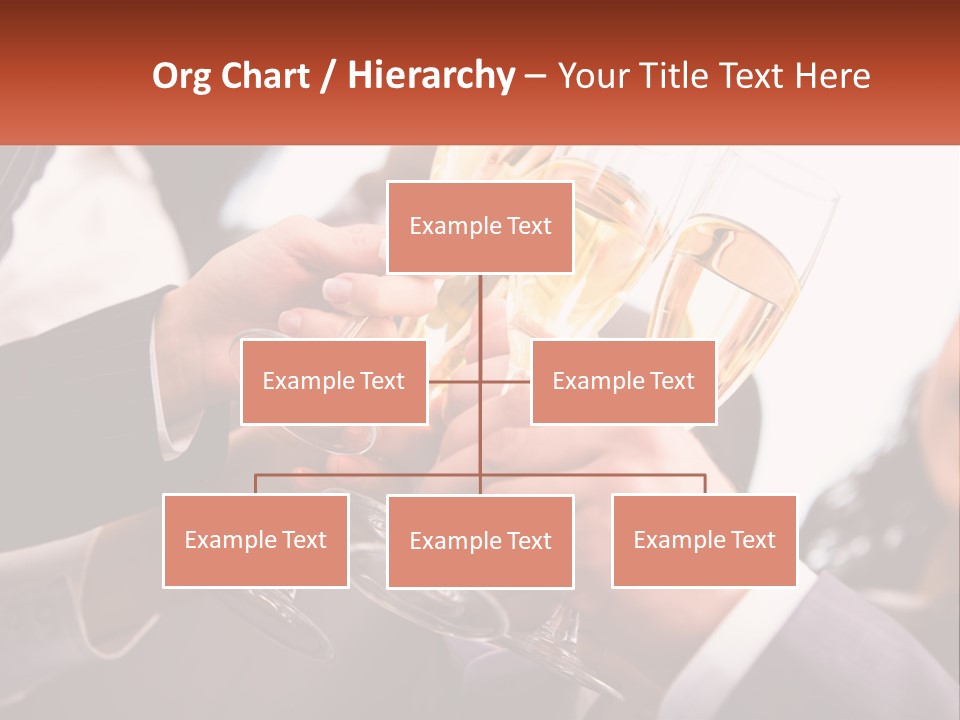 Org Chart / Hierarchy – Your Title Text Here

Example Text

Example Text

Example Text

Example Text

Example Text

Example Text